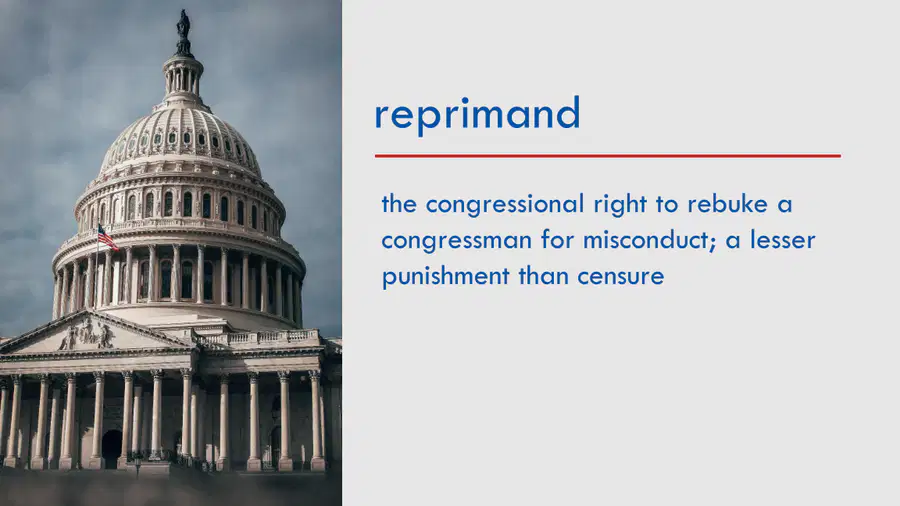 reprimand

the congressional right to rebuke a congressman for misconduct; a lesser punishment than censure